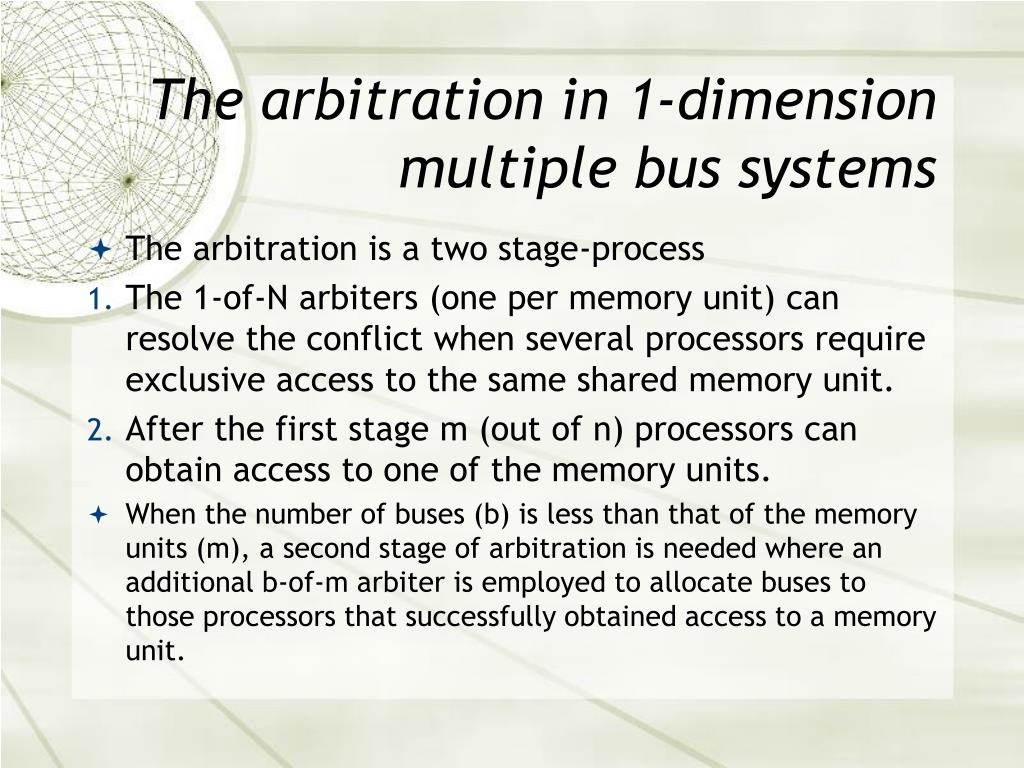 The arbitration in 1-dimension multiple bus systems

The arbitration is a two stage-process

1. The 1-of-N arbiters (one per memory unit) can resolve the conflict when several processors require exclusive access to the same shared memory unit.

2. After the first stage m (out of n) processors can obtain access to one of the memory units.

When the number of buses (b) is less than that of the memory units (m), a second stage of arbitration is needed where an additional b-of-m arbiter is employed to allocate buses to those processors that successfully obtained access to a memory unit.